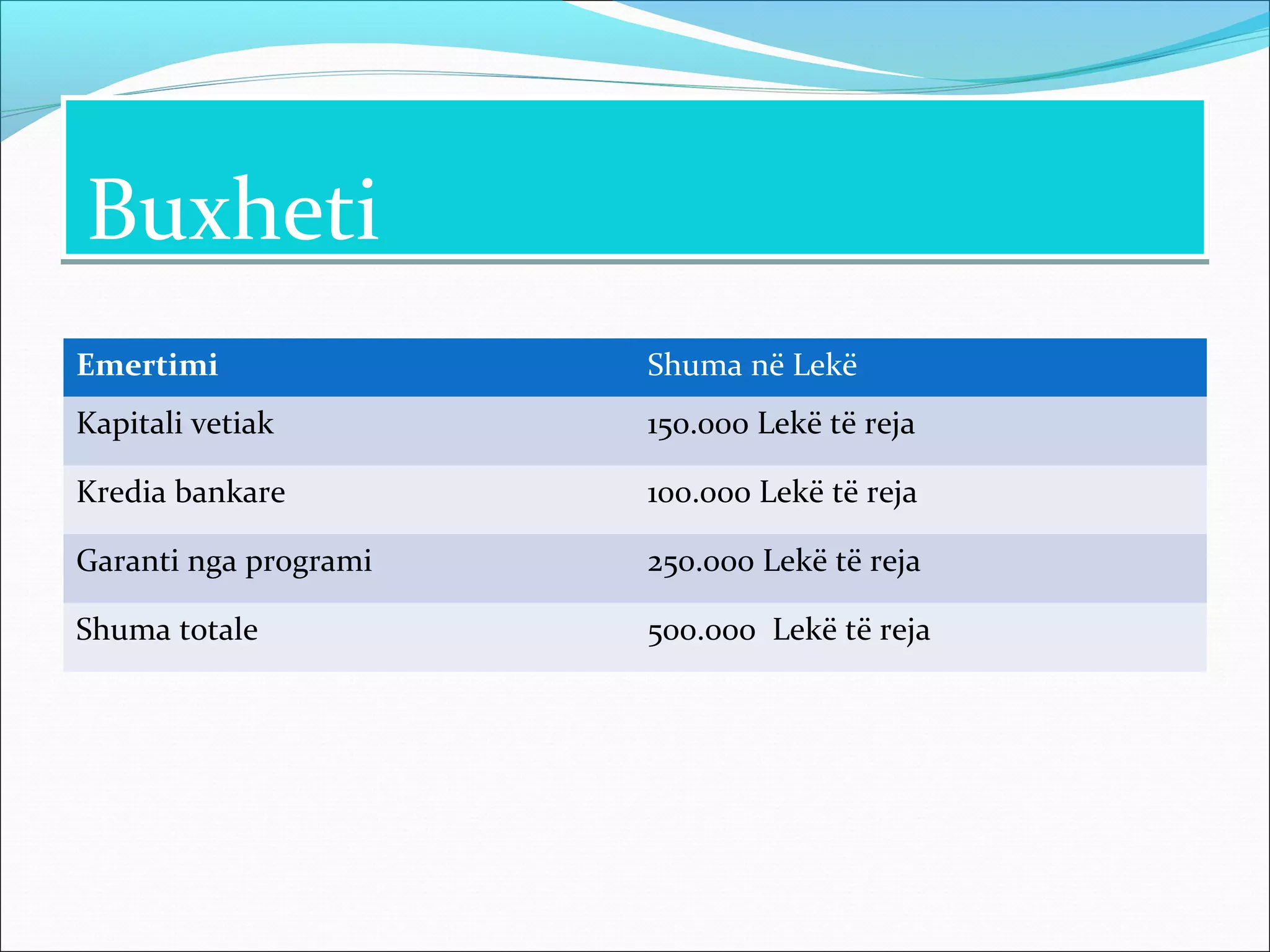 Buxheti

| Emertimi | Shuma në Lekë |
|---|---|
| Kapitali vetiak | 150.000 Lekë të reja |
| Kredia bankare | 100.000 Lekë të reja |
| Garanti nga programi | 250.000 Lekë të reja |
| Shuma totale | 500.000  Lekë të reja |